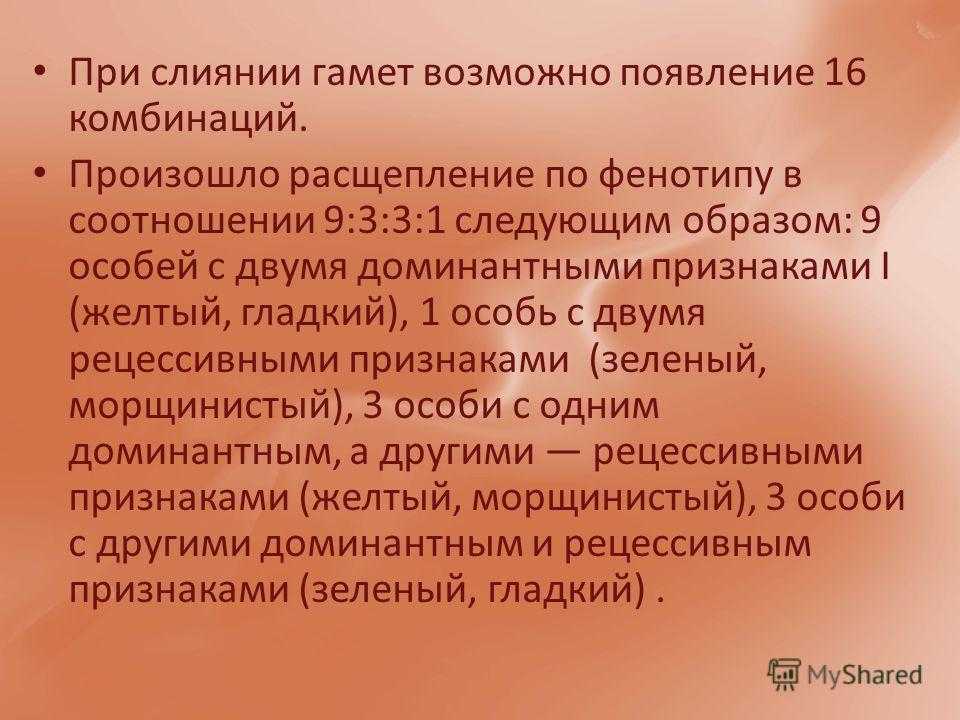 • При слиянии гамет возможно появление 16 комбинаций.

• Произошло расщепление по фенотипу в соотношении 9:3:3:1 следующим образом: 9 особей с двумя доминантными признаками I (желтый, гладкий), 1 особь с двумя рецессивными признаками (зеленый, морщинистый), 3 особи с одним доминантным, а другими — рецессивными признаками (желтый, морщинистый), 3 особи с другими доминантным и рецессивным признаками (зеленый, гладкий) .

MyShared